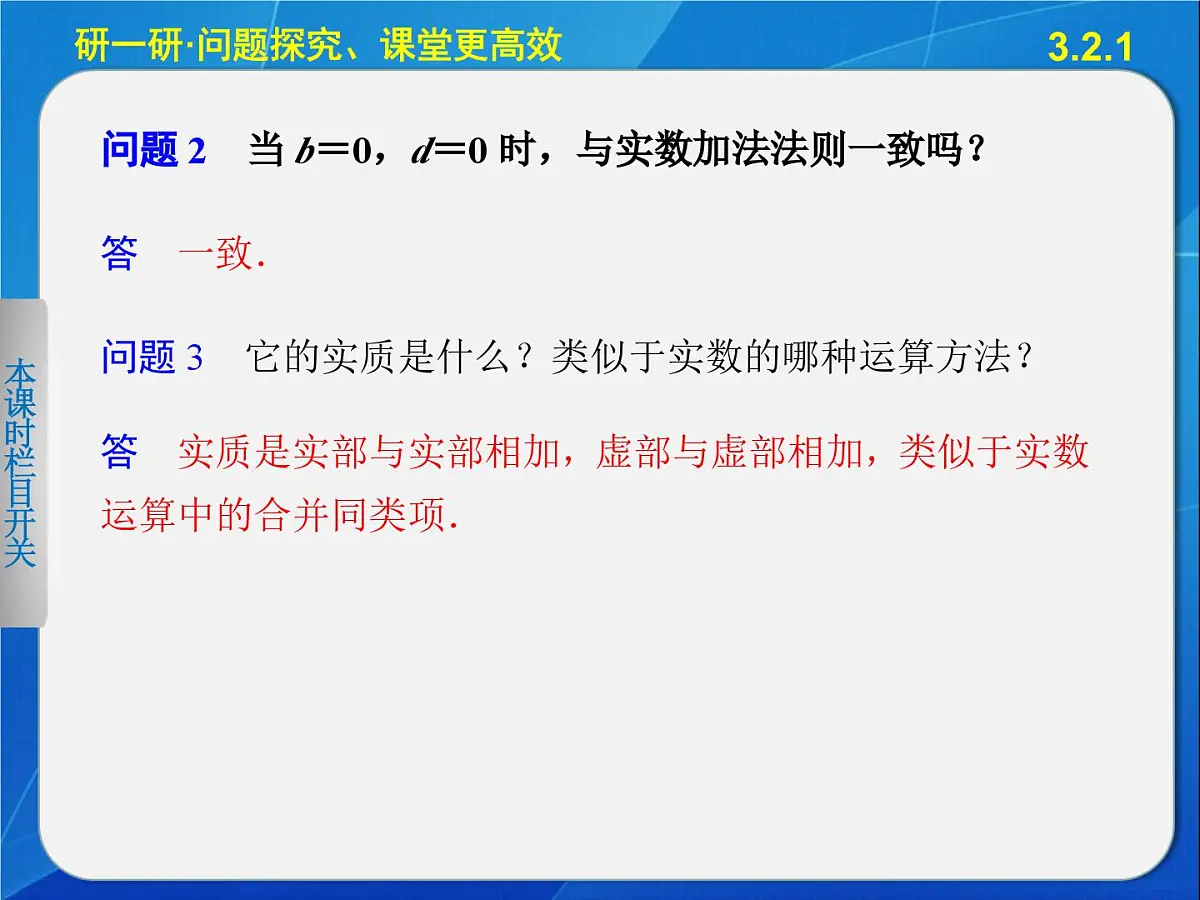 研一研·问题探究、课堂更高效　3.2.1

本课时栏目开关

问题 2　当 $b=0$，$d=0$ 时，与实数加法法则一致吗？

答　一致.

问题 3　它的实质是什么？类似于实数的哪种运算方法？

答　实质是实部与实部相加，虚部与虚部相加，类似于实数运算中的合并同类项.